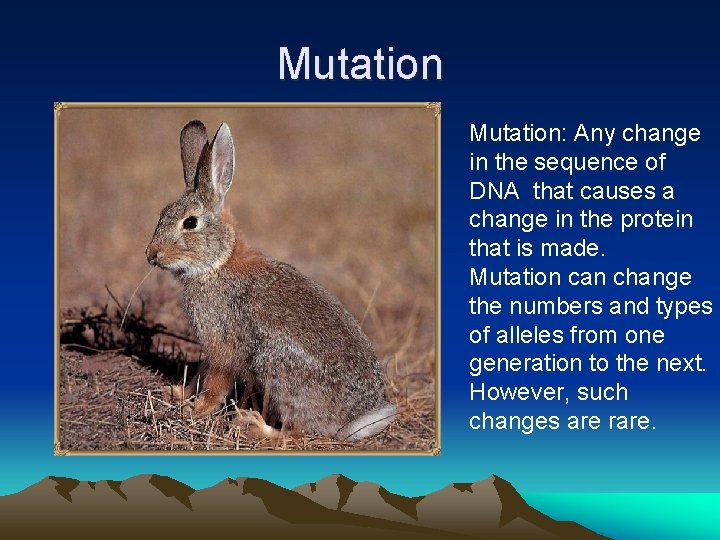 Mutation

Mutation: Any change in the sequence of DNA that causes a change in the protein that is made. Mutation can change the numbers and types of alleles from one generation to the next. However, such changes are rare.